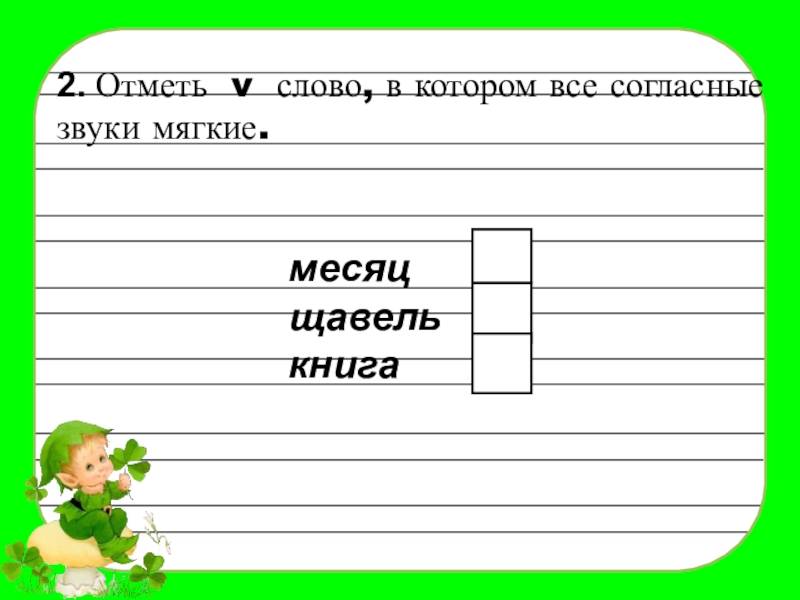 2. Отметь v слово, в котором все согласные звуки мягкие.

месяц
щавель
книга